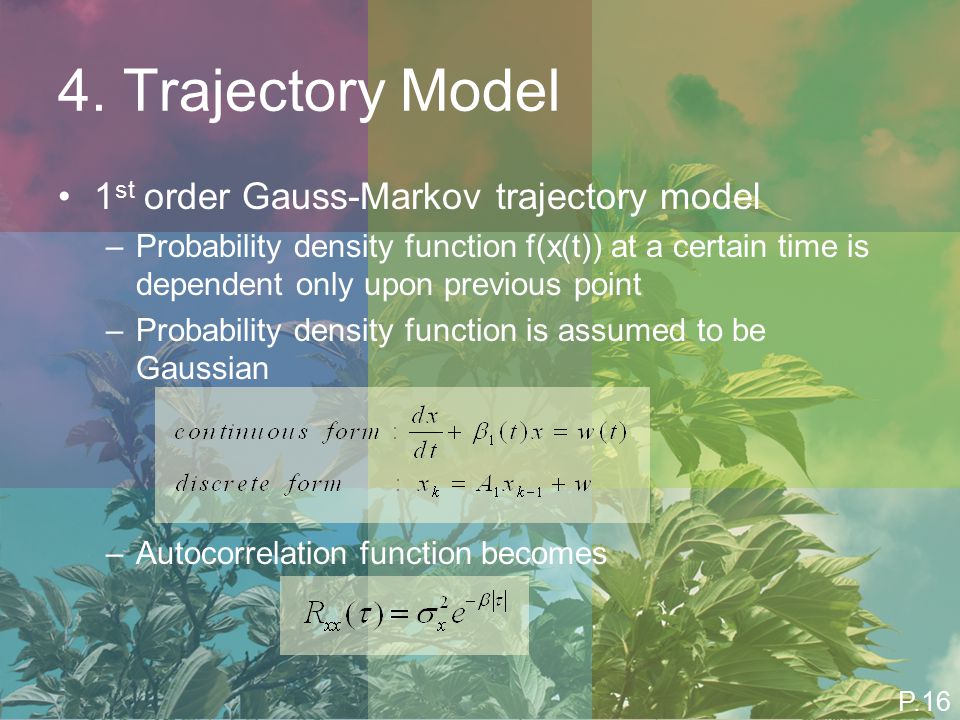 4. Trajectory Model

• 1st order Gauss-Markov trajectory model

– Probability density function f(x(t)) at a certain time is dependent only upon previous point

– Probability density function is assumed to be Gaussian

$continuous\ form : \frac{dx}{dt} + \beta_1(t)x = w(t)$

$discrete\ form : x_k = A_1 x_{k-1} + w$

– Autocorrelation function becomes

$R_{xx}(\tau) = \sigma_x^2 e^{-\beta|\tau|}$

P.16